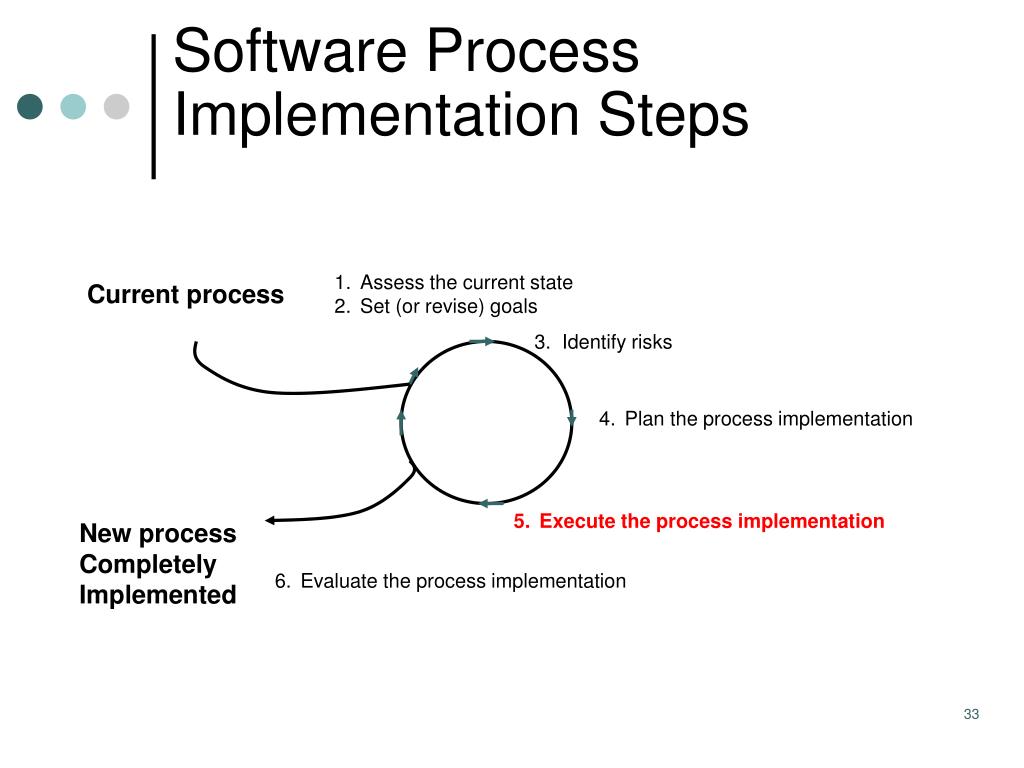 Software Process Implementation Steps

Current process

1. Assess the current state
2. Set (or revise) goals

3. Identify risks

4. Plan the process implementation

5. Execute the process implementation

New process Completely Implemented

6. Evaluate the process implementation

33